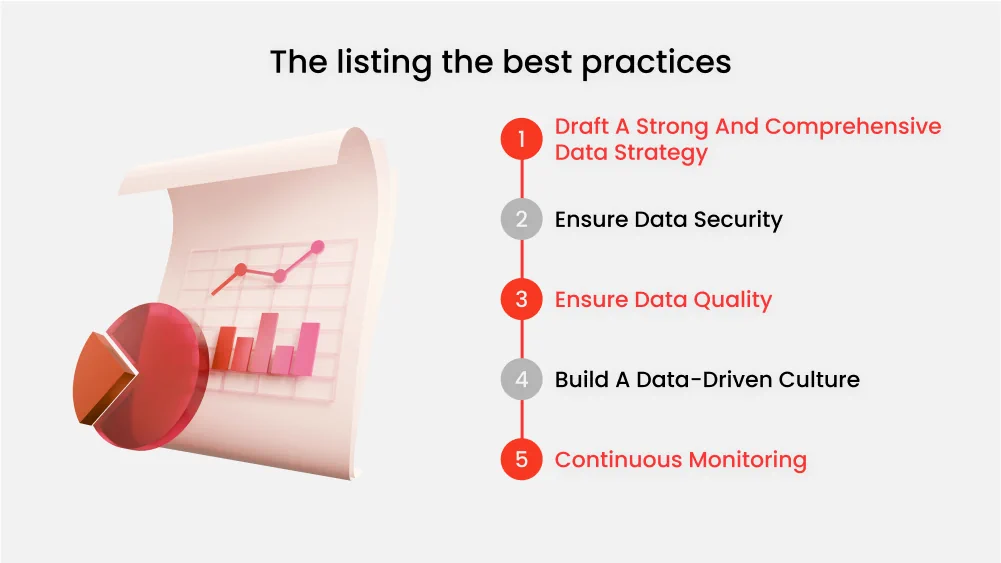 The listing the best practices

1 Draft A Strong And Comprehensive Data Strategy

2 Ensure Data Security

3 Ensure Data Quality

4 Build A Data-Driven Culture

5 Continuous Monitoring